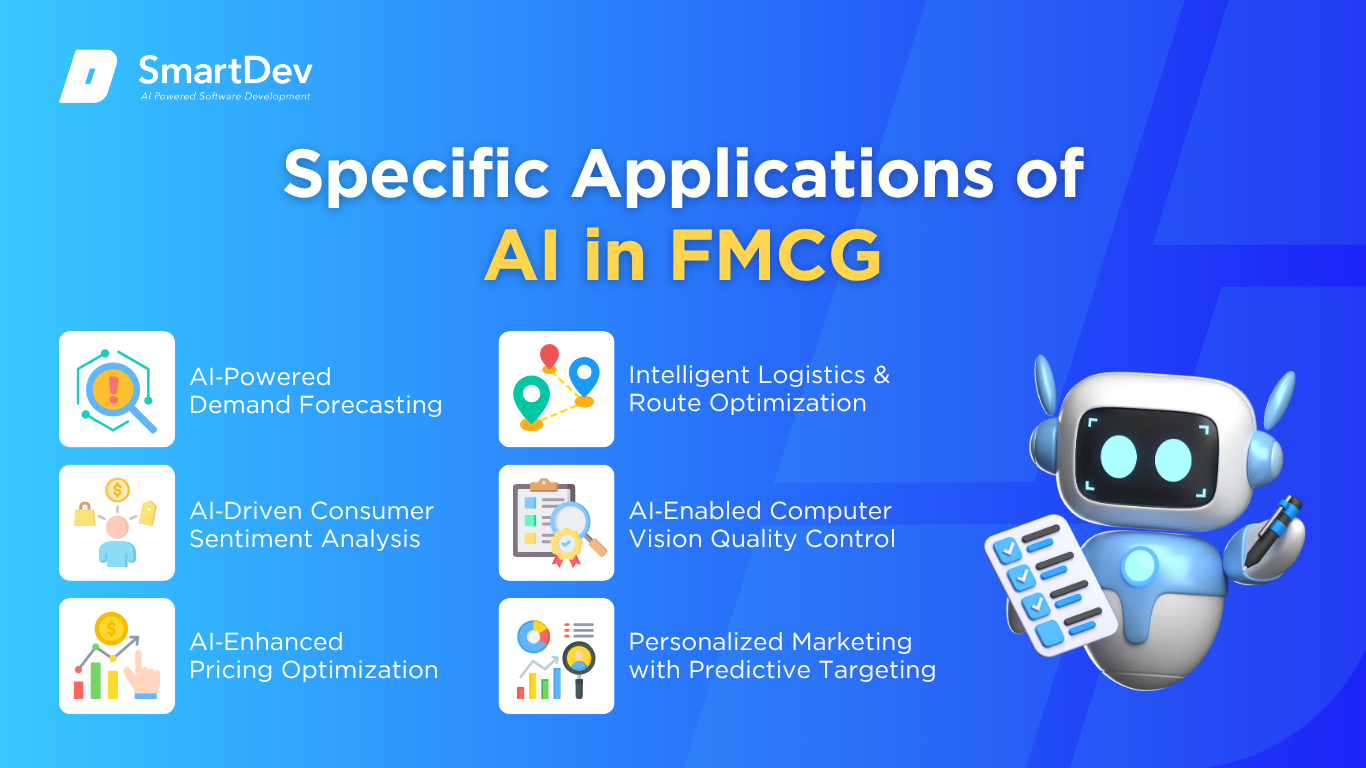 SmartDev
AI Powered Software Development

Specific Applications of AI in FMCG

AI-Powered Demand Forecasting

AI-Driven Consumer Sentiment Analysis

AI-Enhanced Pricing Optimization

Intelligent Logistics & Route Optimization

AI-Enabled Computer Vision Quality Control

Personalized Marketing with Predictive Targeting